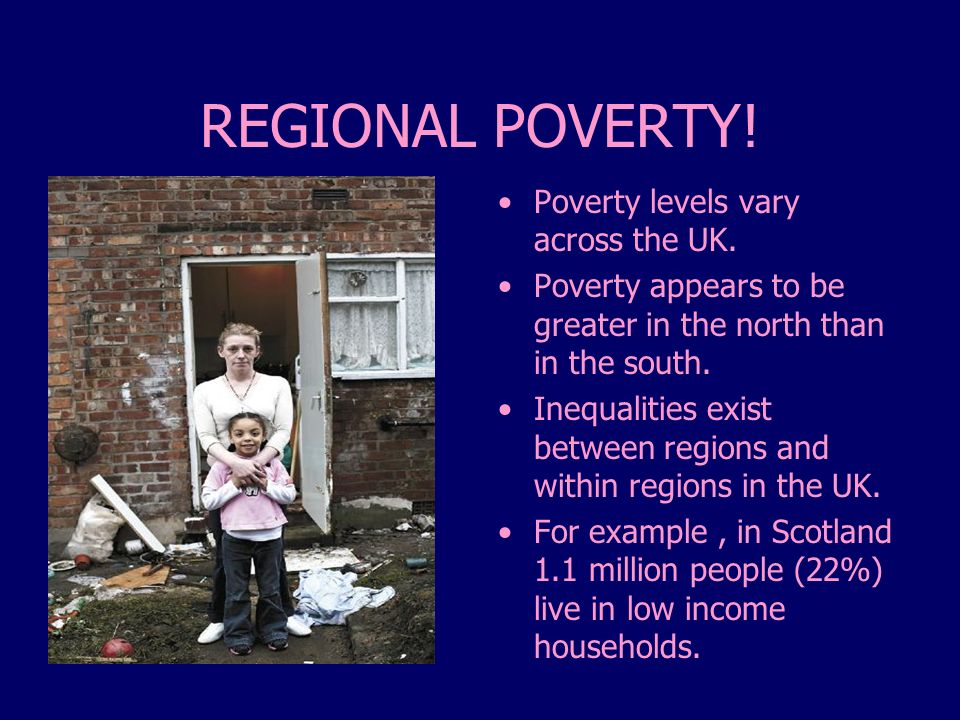 REGIONAL POVERTY!

• Poverty levels vary across the UK.
• Poverty appears to be greater in the north than in the south.
• Inequalities exist between regions and within regions in the UK.
• For example , in Scotland 1.1 million people (22%) live in low income households.